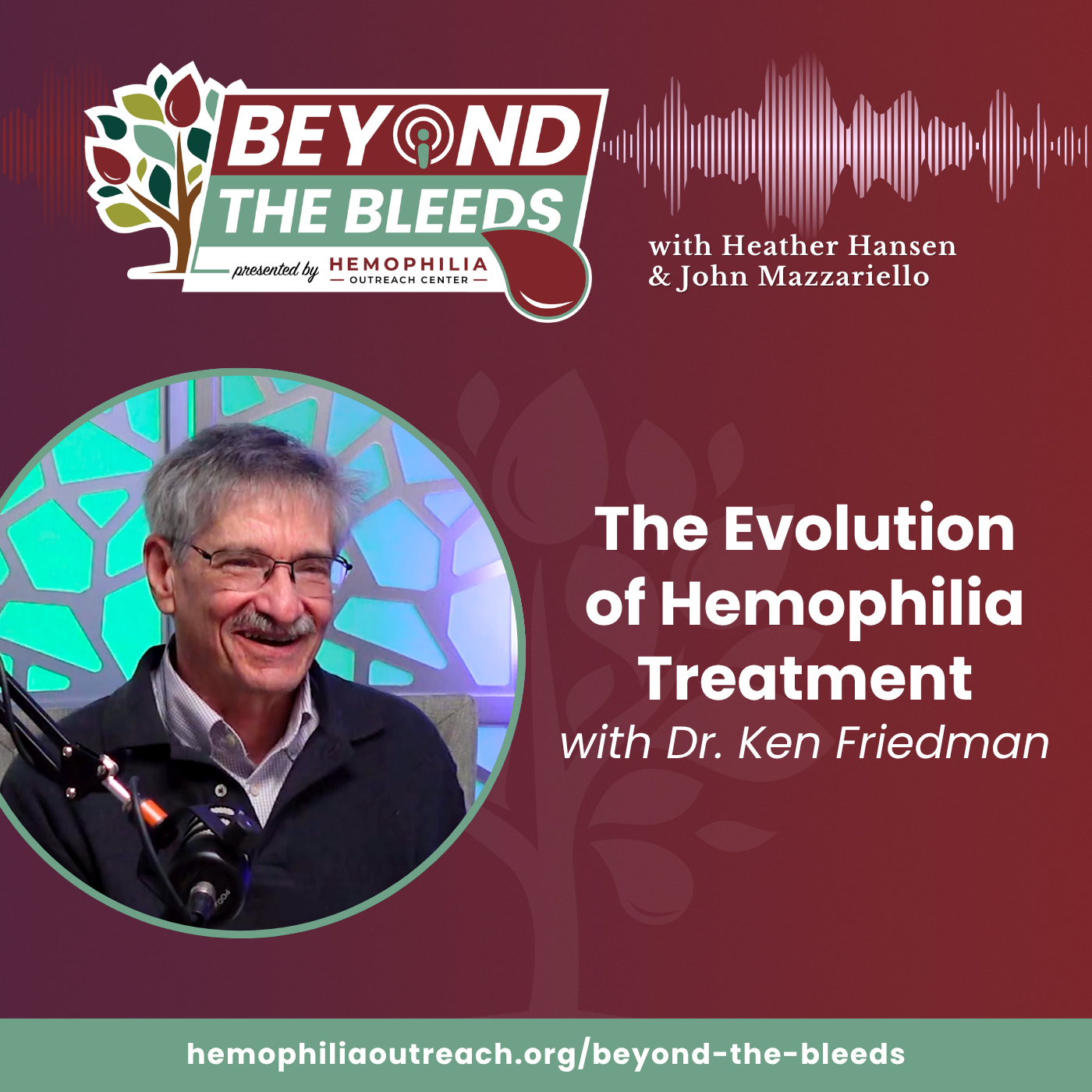 BEYOND THE BLEEDS

presented by HEMOPHILIA OUTREACH CENTER

with Heather Hansen & John Mazzariello

The Evolution of Hemophilia Treatment

with Dr. Ken Friedman

hemophiliaoutreach.org/beyond-the-bleeds